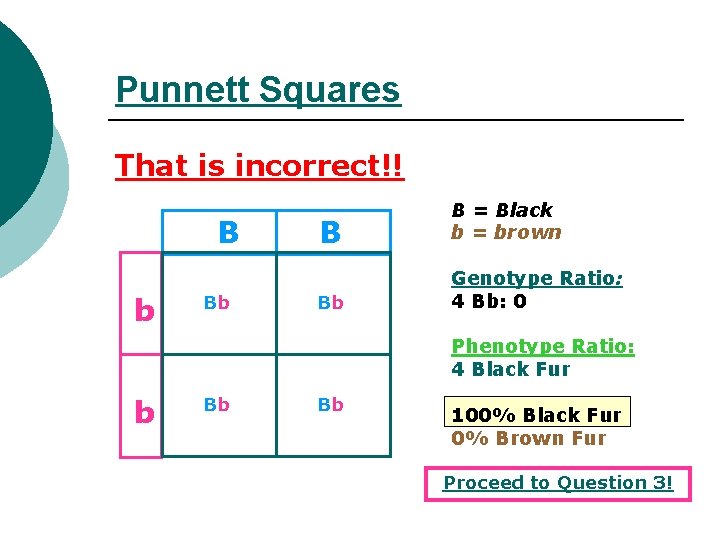 Punnett Squares

That is incorrect!!

|   | B | B |
|---|---|---|
| b | Bb | Bb |
| b | Bb | Bb |

B = Black
b = brown

Genotype Ratio:
4 Bb: 0

Phenotype Ratio:
4 Black Fur

100% Black Fur
0% Brown Fur

Proceed to Question 3!